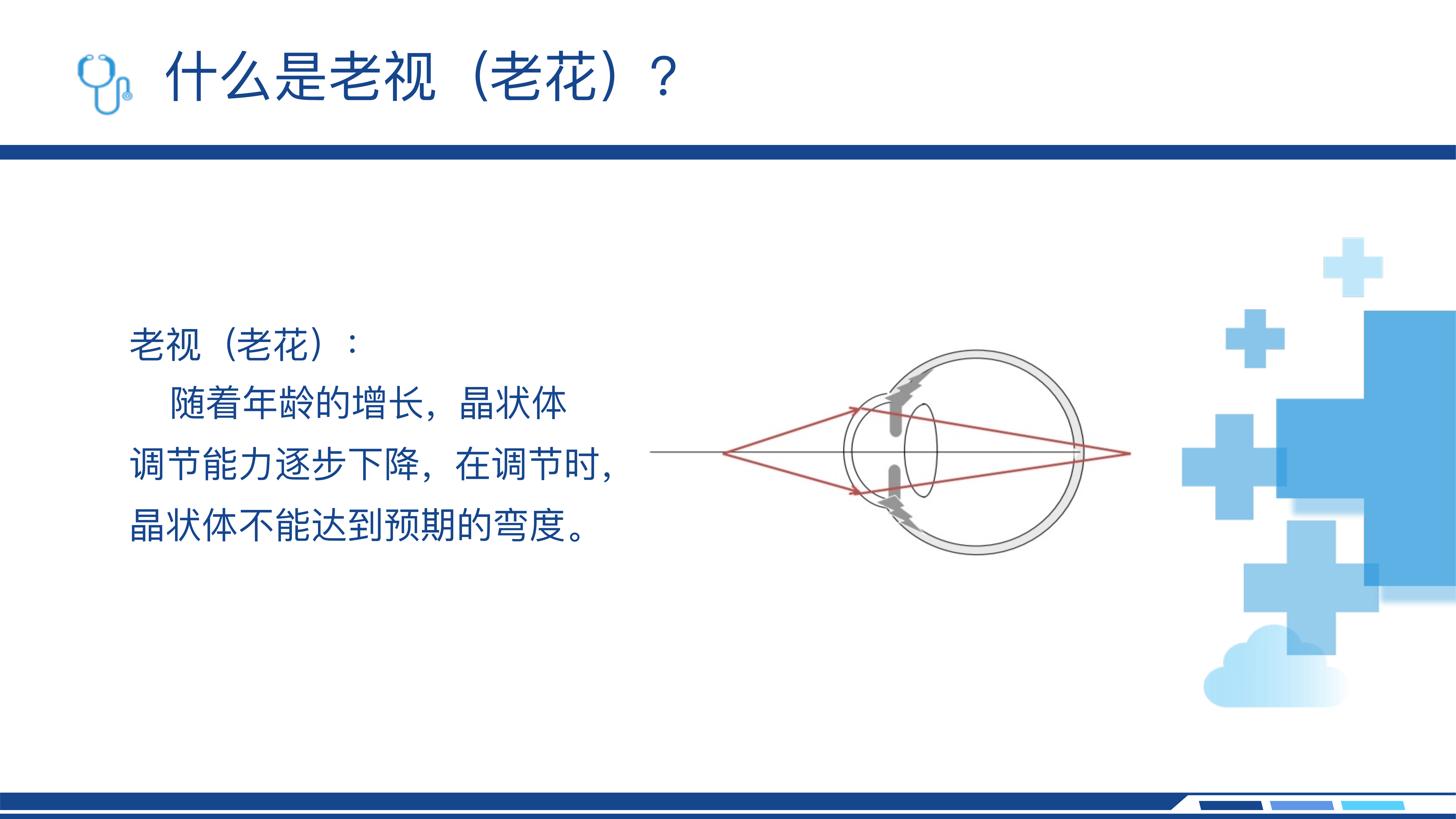 什么是老视（老花）？

老视（老花）：

随着年龄的增长，晶状体调节能力逐步下降，在调节时，晶状体不能达到预期的弯度。